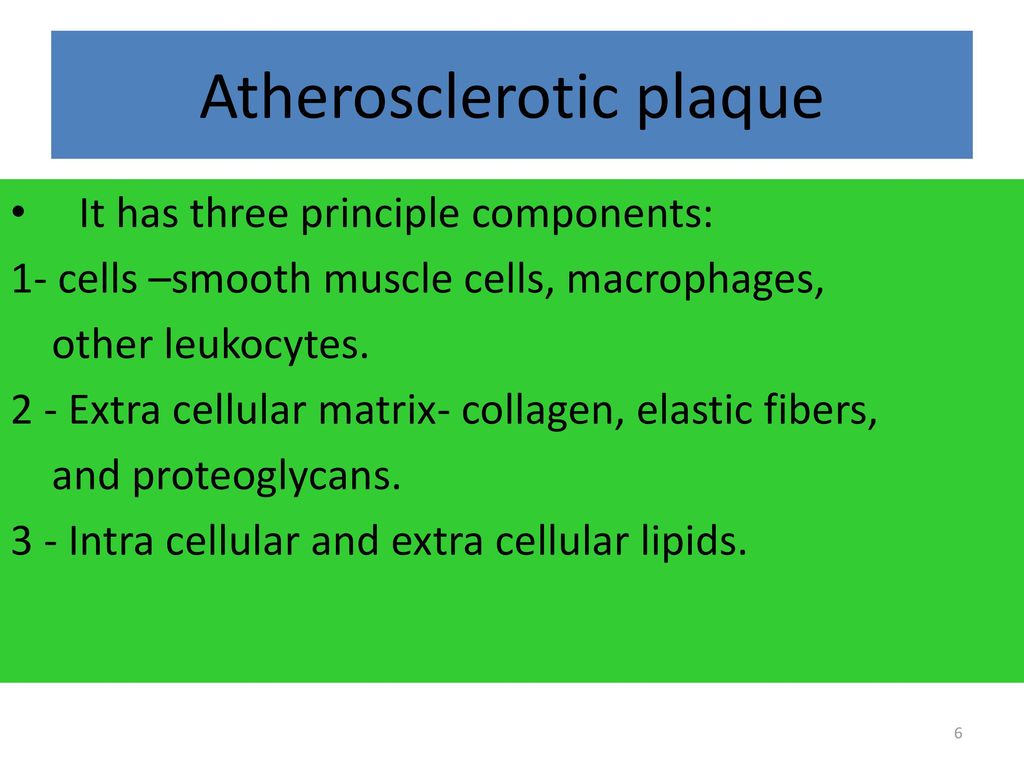 Atherosclerotic plaque

• It has three principle components:

1- cells –smooth muscle cells, macrophages, other leukocytes.

2 - Extra cellular matrix- collagen, elastic fibers, and proteoglycans.

3 - Intra cellular and extra cellular lipids.

6